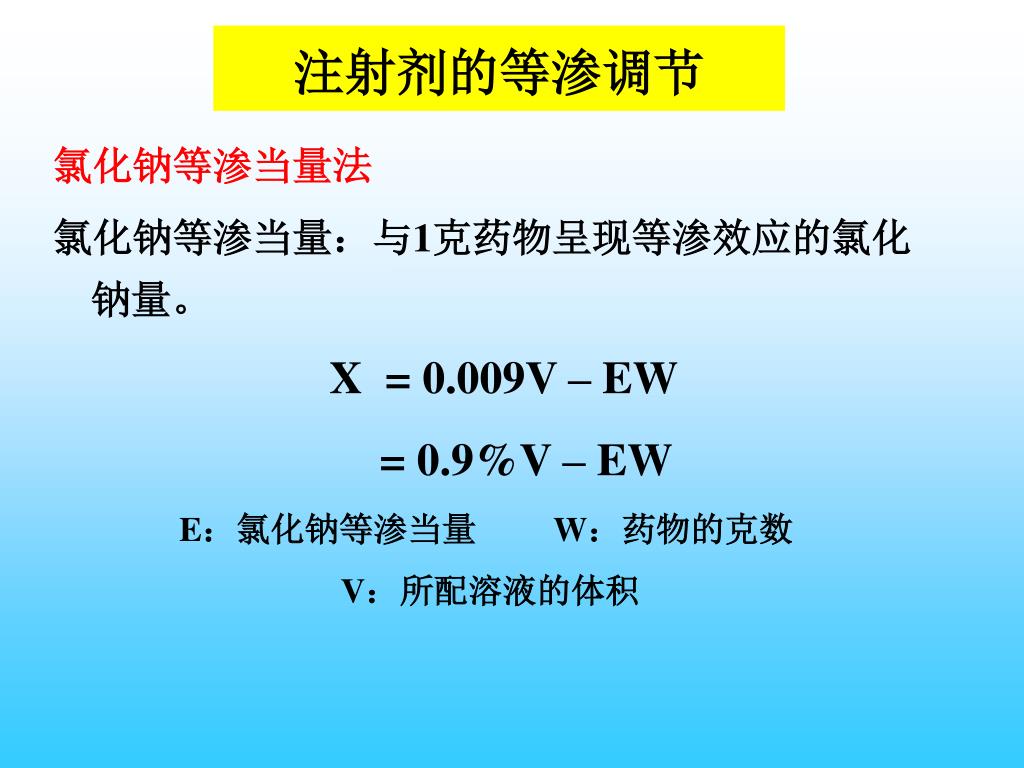 注射剂的等渗调节

氯化钠等渗当量法

氯化钠等渗当量：与1克药物呈现等渗效应的氯化钠量。

$X = 0.009V - EW$

$= 0.9\%V - EW$

E：氯化钠等渗当量　　W：药物的克数

V：所配溶液的体积